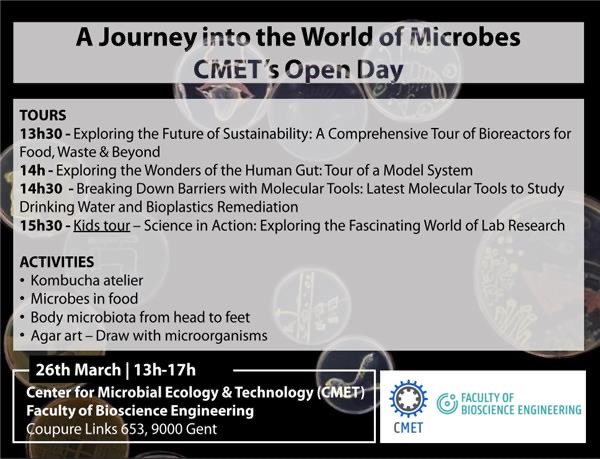 A Journey into the World of Microbes
CMET's Open Day

TOURS
13h30 - Exploring the Future of Sustainability: A Comprehensive Tour of Bioreactors for Food, Waste & Beyond
14h - Exploring the Wonders of the Human Gut: Tour of a Model System
14h30 - Breaking Down Barriers with Molecular Tools: Latest Molecular Tools to Study Drinking Water and Bioplastics Remediation
15h30 - Kids tour – Science in Action: Exploring the Fascinating World of Lab Research

ACTIVITIES
• Kombucha atelier
• Microbes in food
• Body microbiota from head to feet
• Agar art – Draw with microorganisms

26th March | 13h-17h
Center for Microbial Ecology & Technology (CMET)
Faculty of Bioscience Engineering
Coupure Links 653, 9000 Gent

CMET

FACULTY OF BIOSCIENCE ENGINEERING